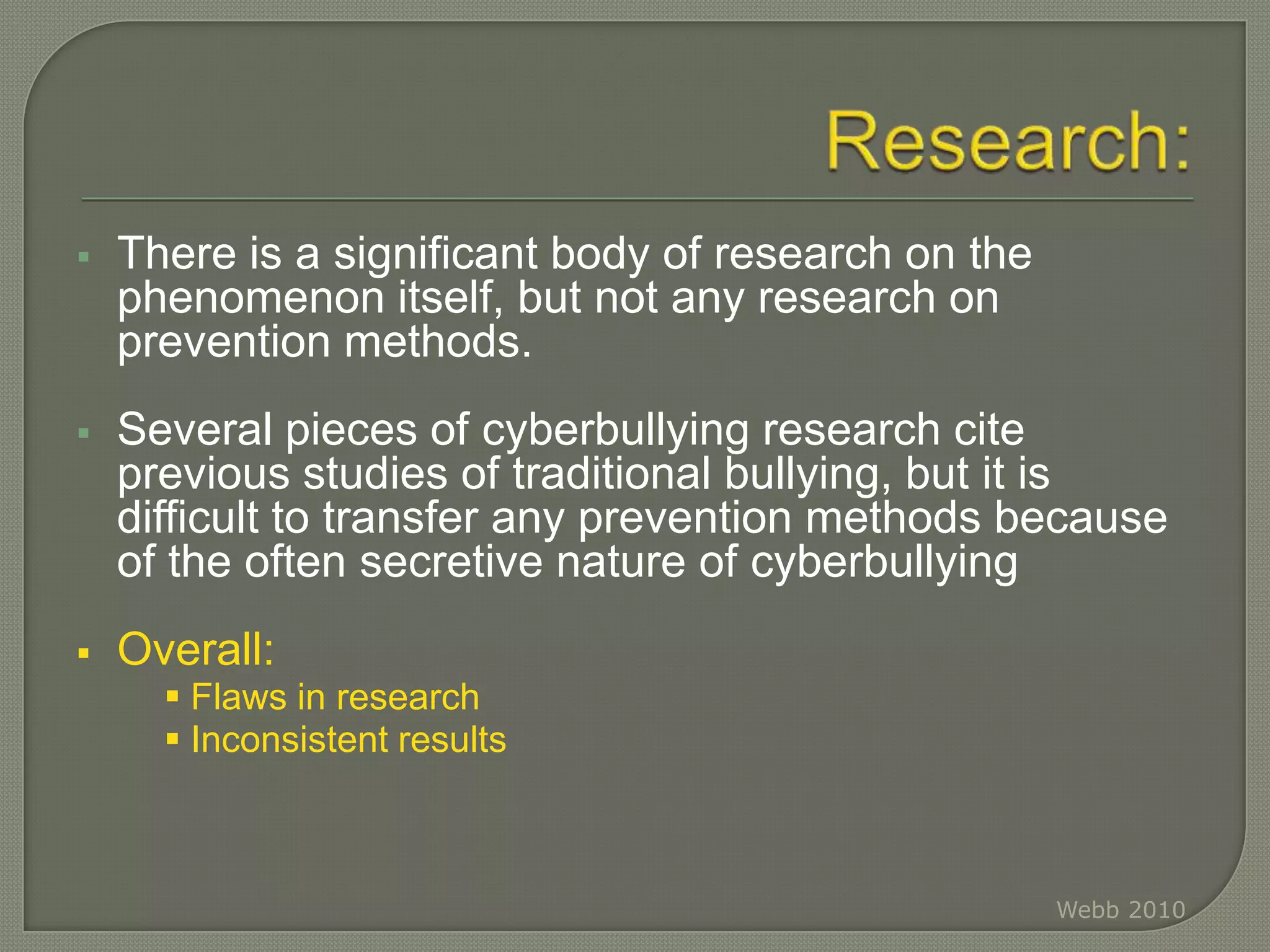 Research:

There is a significant body of research on the phenomenon itself, but not any research on prevention methods.

Several pieces of cyberbullying research cite previous studies of traditional bullying, but it is difficult to transfer any prevention methods because of the often secretive nature of cyberbullying

Overall:
Flaws in research
Inconsistent results

Webb 2010